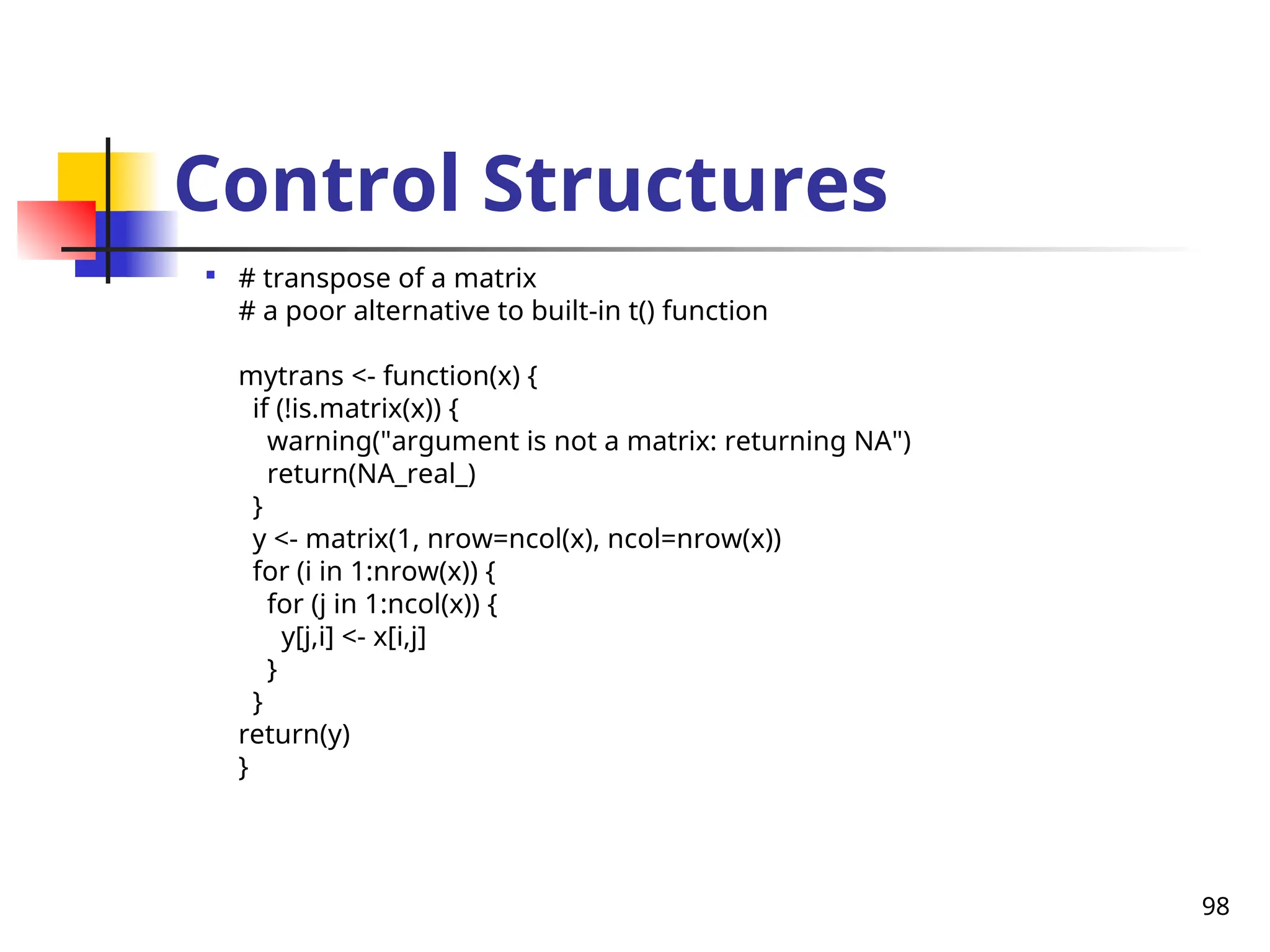 Control Structures

▪ # transpose of a matrix
# a poor alternative to built-in t() function

mytrans <- function(x) {
  if (!is.matrix(x)) {
    warning("argument is not a matrix: returning NA")
    return(NA_real_)
  }
  y <- matrix(1, nrow=ncol(x), ncol=nrow(x))
  for (i in 1:nrow(x)) {
    for (j in 1:ncol(x)) {
      y[j,i] <- x[i,j]
    }
  }
return(y)
}

98